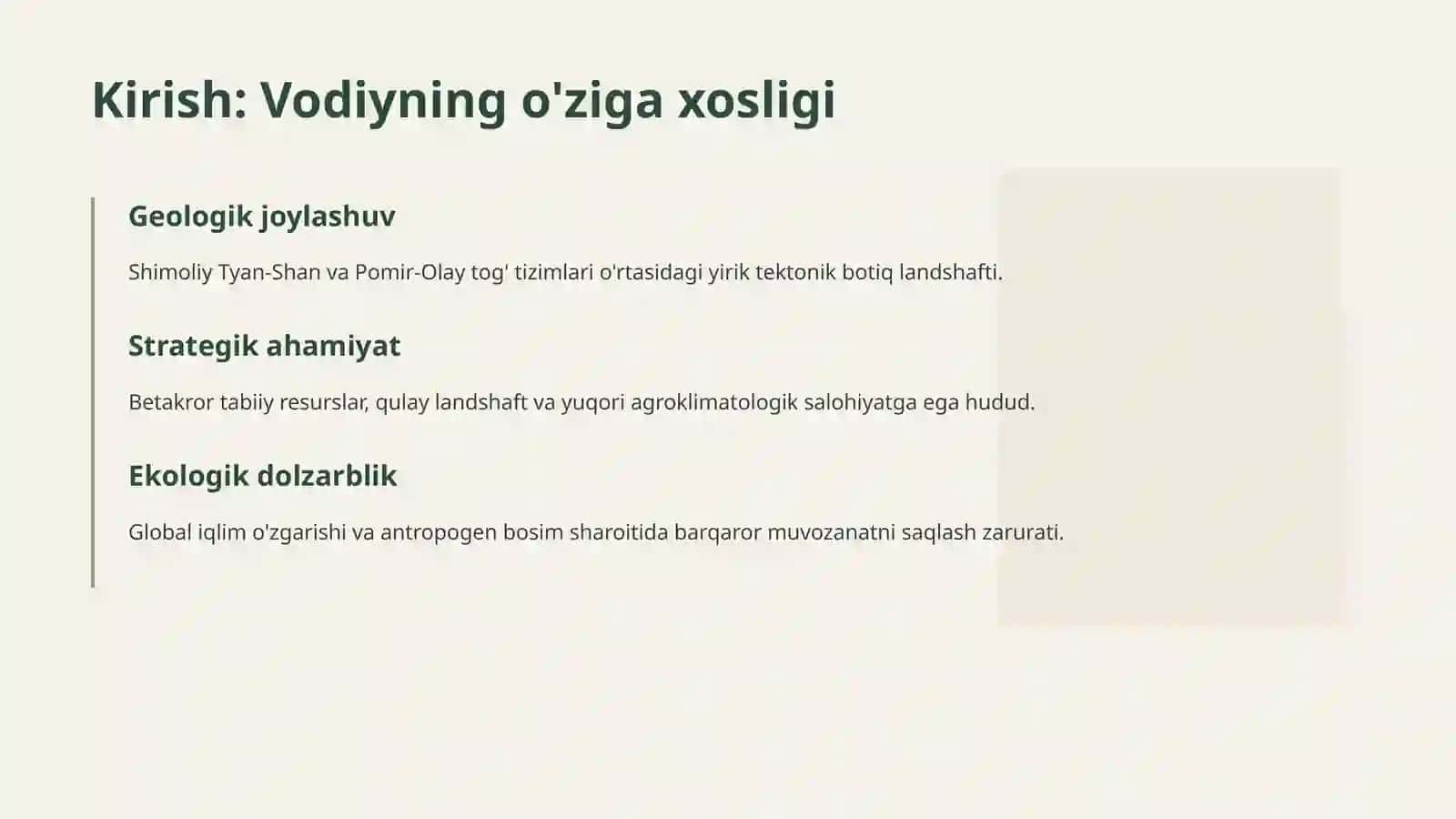 Kirish: Vodiyning o'ziga xosligi

Geologik joylashuv

Shimoliy Tyan-Shan va Pomir-Olay tog' tizimlari o'rtasidagi yirik tektonik botiq landshafti.

Strategik ahamiyat

Betakror tabiiy resurslar, qulay landshaft va yuqori agroklimatologik salohiyatga ega hudud.

Ekologik dolzarblik

Global iqlim o'zgarishi va antropogen bosim sharoitida barqaror muvozanatni saqlash zarurati.